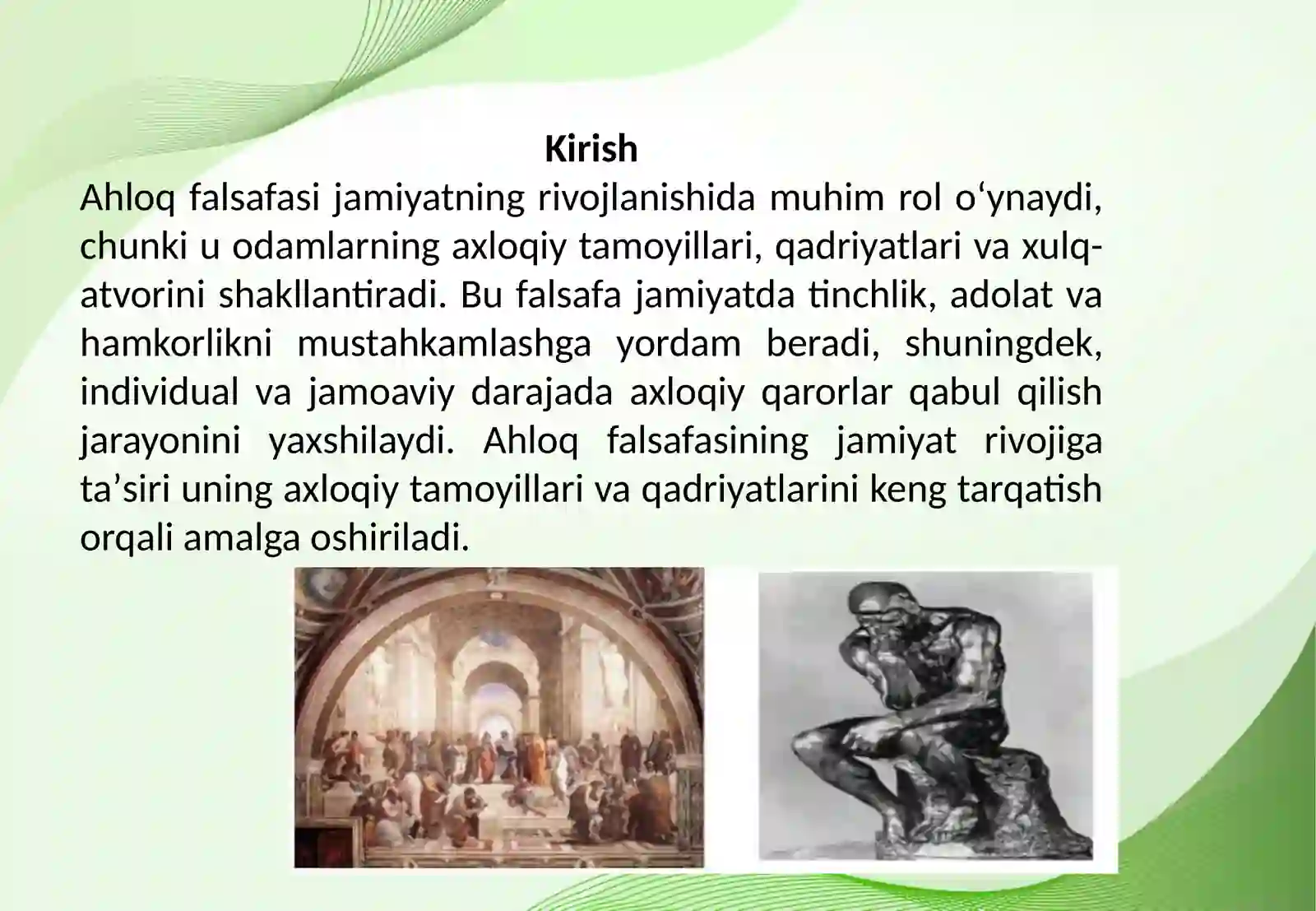 Kirish

Ahloq falsafasi jamiyatning rivojlanishida muhim rol o‘ynaydi, chunki u odamlarning axloqiy tamoyillari, qadriyatlari va xulq-atvorini shakllantiradi. Bu falsafa jamiyatda tinchlik, adolat va hamkorlikni mustahkamlashga yordam beradi, shuningdek, individual va jamoaviy darajada axloqiy qarorlar qabul qilish jarayonini yaxshilaydi. Ahloq falsafasining jamiyat rivojiga ta’siri uning axloqiy tamoyillari va qadriyatlarini keng tarqatish orqali amalga oshiriladi.